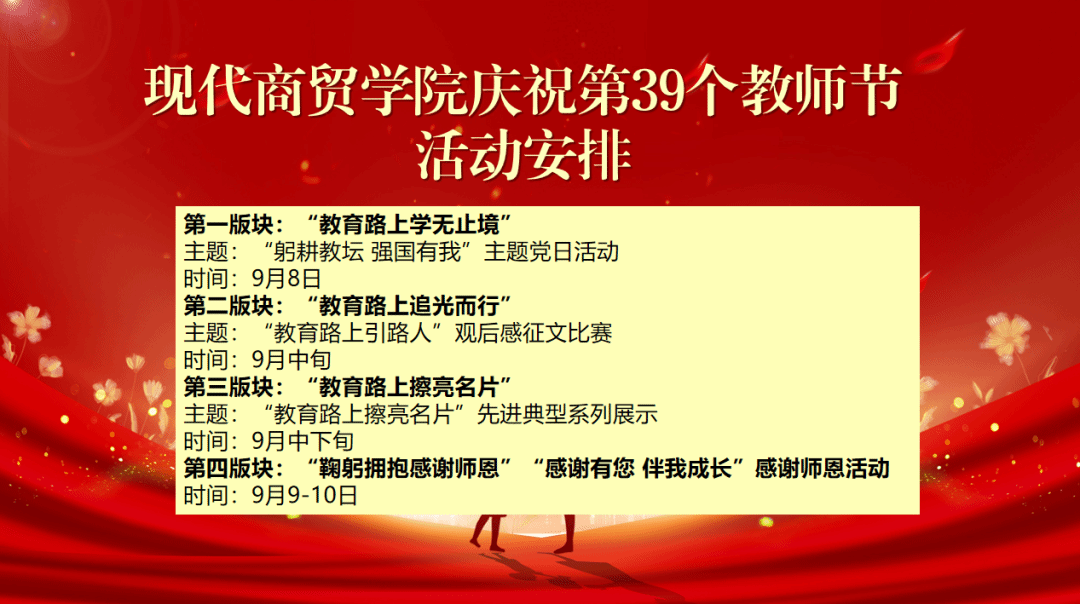 现代商贸学院庆祝第39个教师节
活动安排

第一版块：“教育路上学无止境”
主题：“躬耕教坛 强国有我”主题党日活动
时间：9月8日
第二版块：“教育路上追光而行”
主题：“教育路上引路人”观后感征文比赛
时间：9月中旬
第三版块：“教育路上擦亮名片”
主题：“教育路上擦亮名片”先进典型系列展示
时间：9月中下旬
第四版块：“鞠躬拥抱感谢师恩”“感谢有您 伴我成长”感谢师恩活动
时间：9月9-10日